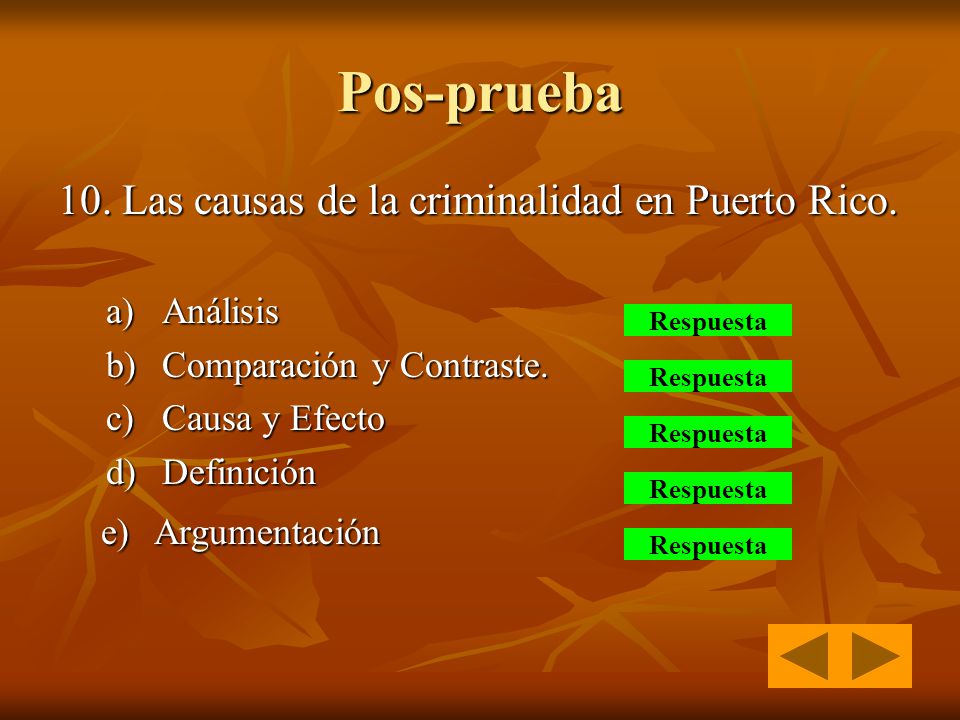 Pos-prueba

10. Las causas de la criminalidad en Puerto Rico.

a) Análisis
b) Comparación y Contraste.
c) Causa y Efecto
d) Definición
e) Argumentación

Respuesta
Respuesta
Respuesta
Respuesta
Respuesta